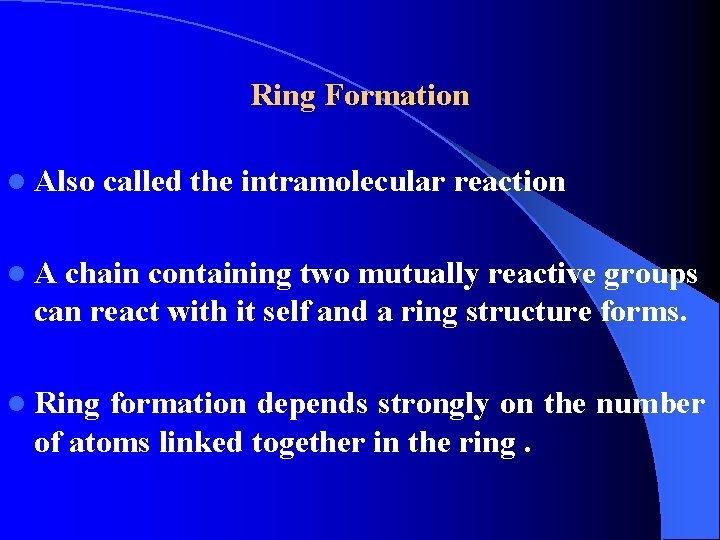 Ring Formation

- Also called the intramolecular reaction

- A chain containing two mutually reactive groups can react with it self and a ring structure forms.

- Ring formation depends strongly on the number of atoms linked together in the ring .